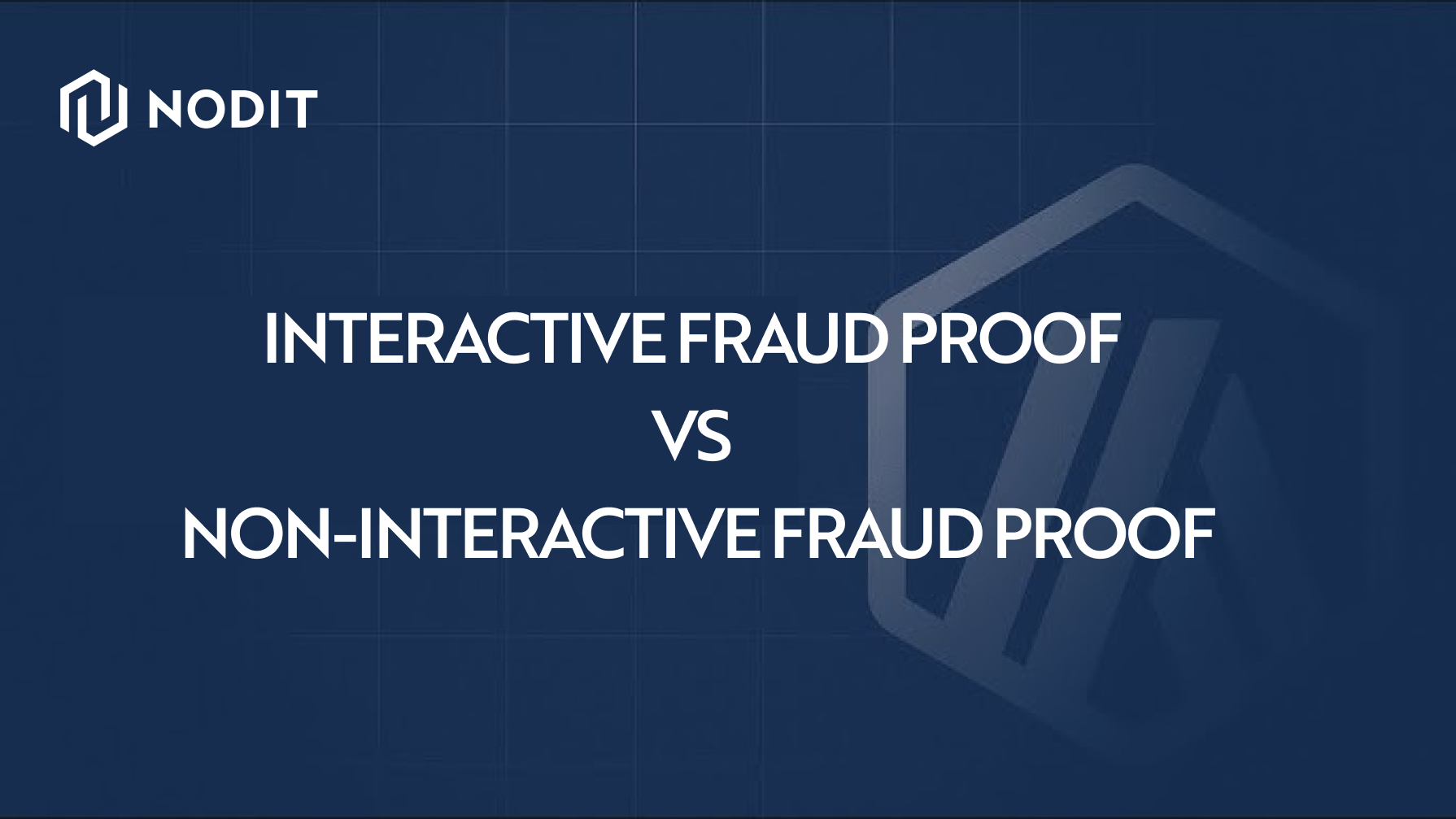 NODIT

INTERACTIVE FRAUD PROOF
VS
NON-INTERACTIVE FRAUD PROOF